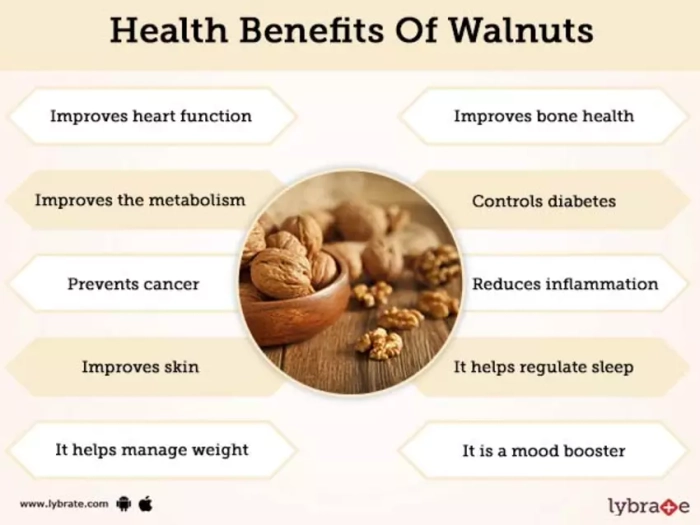 Health Benefits Of Walnuts

Improves heart function

Improves the metabolism

Prevents cancer

Improves skin

It helps manage weight

Improves bone health

Controls diabetes

Reduces inflammation

It helps regulate sleep

It is a mood booster

www.lybrate.com

lybrate